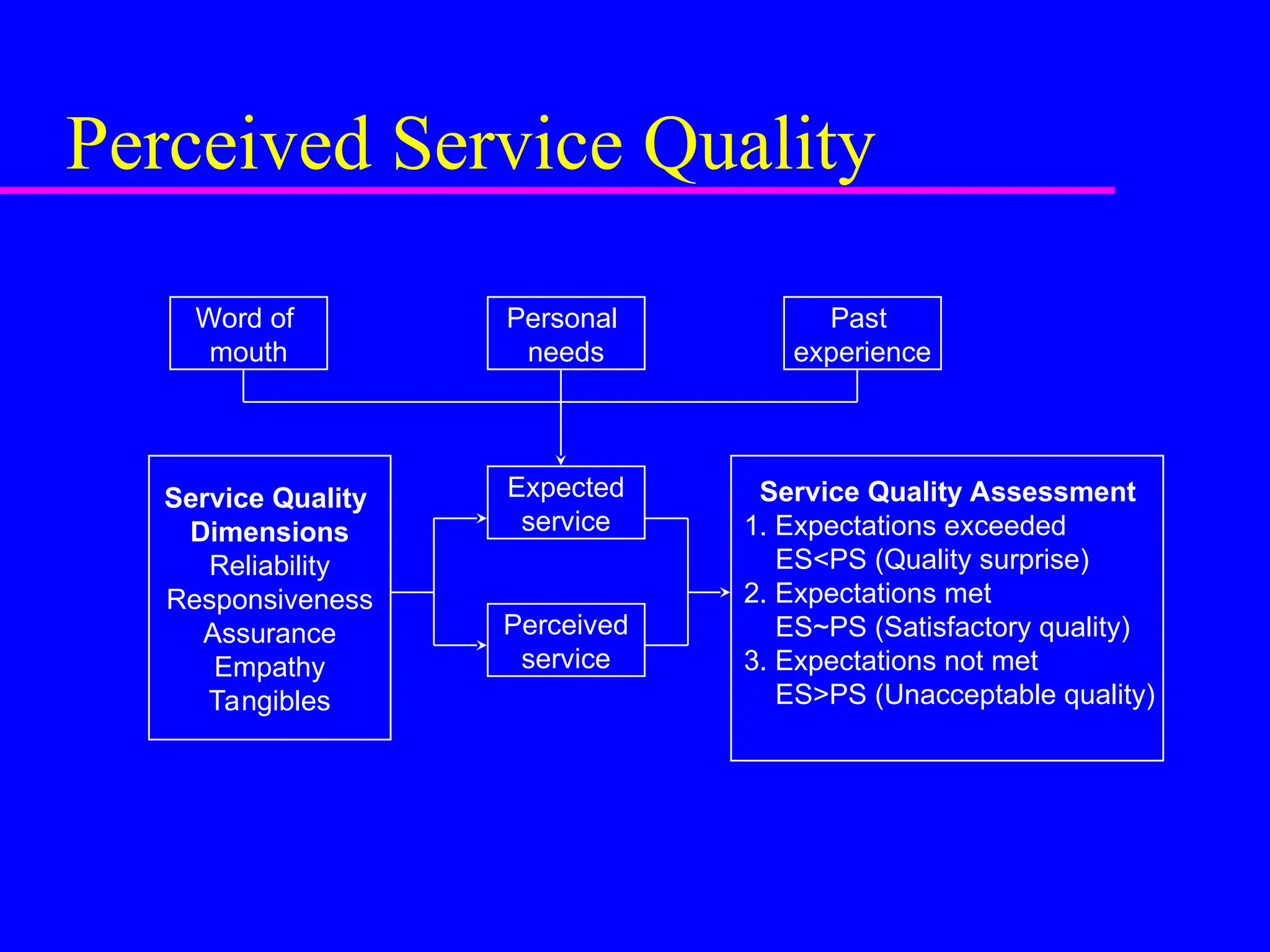 Perceived Service Quality

Word of mouth

Personal needs

Past experience

Service Quality Dimensions
Reliability
Responsiveness
Assurance
Empathy
Tangibles

Expected service

Perceived service

Service Quality Assessment
1. Expectations exceeded
ES<PS (Quality surprise)
2. Expectations met
ES~PS (Satisfactory quality)
3. Expectations not met
ES>PS (Unacceptable quality)